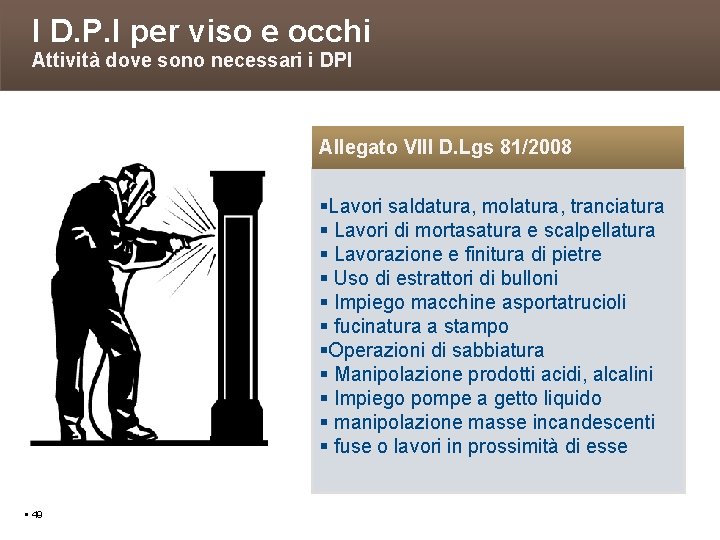 I D.P.I per viso e occhi
Attività dove sono necessari i DPI

Allegato VIII D.Lgs 81/2008

▪Lavori saldatura, molatura, tranciatura
▪ Lavori di mortasatura e scalpellatura
▪ Lavorazione e finitura di pietre
▪ Uso di estrattori di bulloni
▪ Impiego macchine asportatrucioli
▪ fucinatura a stampo
▪Operazioni di sabbiatura
▪ Manipolazione prodotti acidi, alcalini
▪ Impiego pompe a getto liquido
▪ manipolazione masse incandescenti
▪ fuse o lavori in prossimità di esse

▪ 49